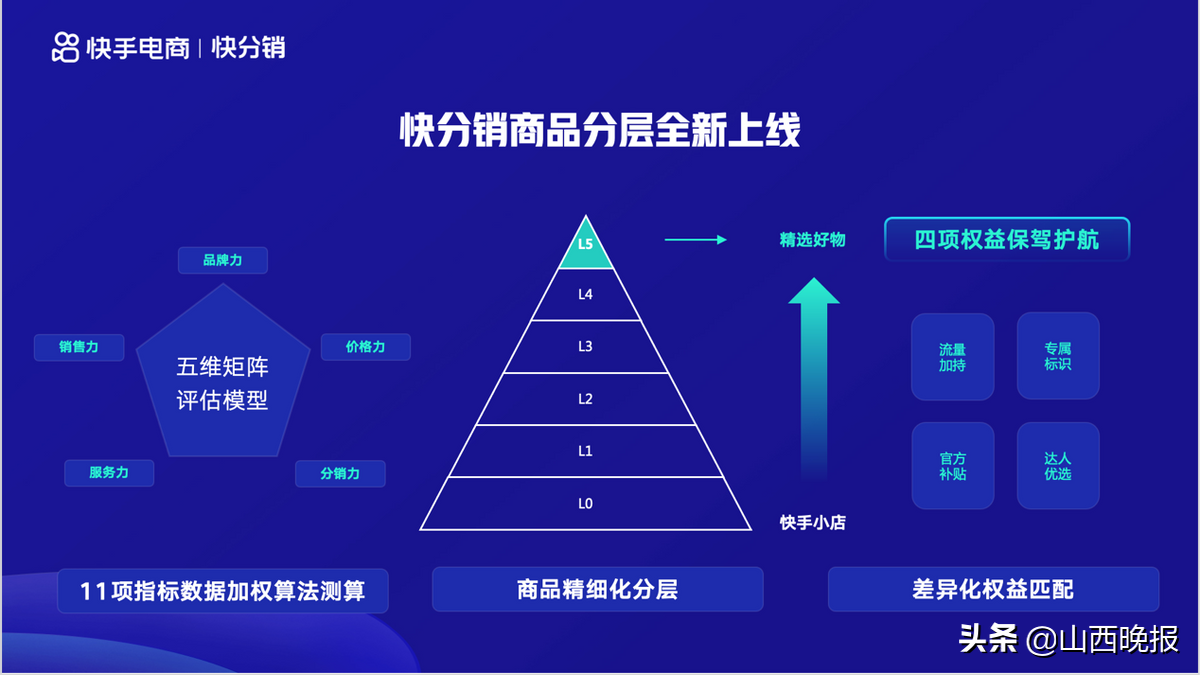 快手电商 | 快分销

快分销商品分层全新上线

品牌力

销售力

价格力

五维矩阵评估模型

服务力

分销力

L5

L4

L3

L2

L1

L0

精选好物

快手小店

四项权益保驾护航

流量加持

专属标识

官方补贴

达人优选

11项指标数据加权算法测算

商品精细化分层

差异化权益匹配

头条 @山西晚报